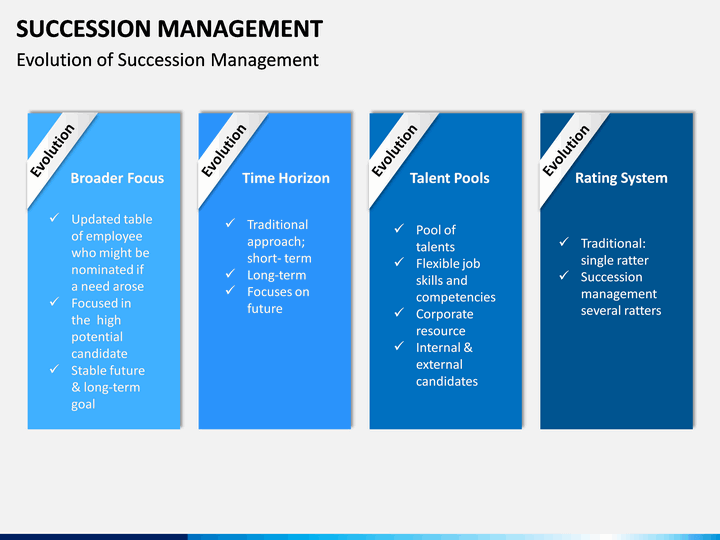 SUCCESSION MANAGEMENT

Evolution of Succession Management

Evolution

Broader Focus

✓ Updated table of employee who might be nominated if a need arose
✓ Focused in the high potential candidate
✓ Stable future & long-term goal

Evolution

Time Horizon

✓ Traditional approach; short- term
✓ Long-term
✓ Focuses on future

Evolution

Talent Pools

✓ Pool of talents
✓ Flexible job skills and competencies
✓ Corporate resource
✓ Internal & external candidates

Evolution

Rating System

✓ Traditional: single ratter
✓ Succession management several ratters